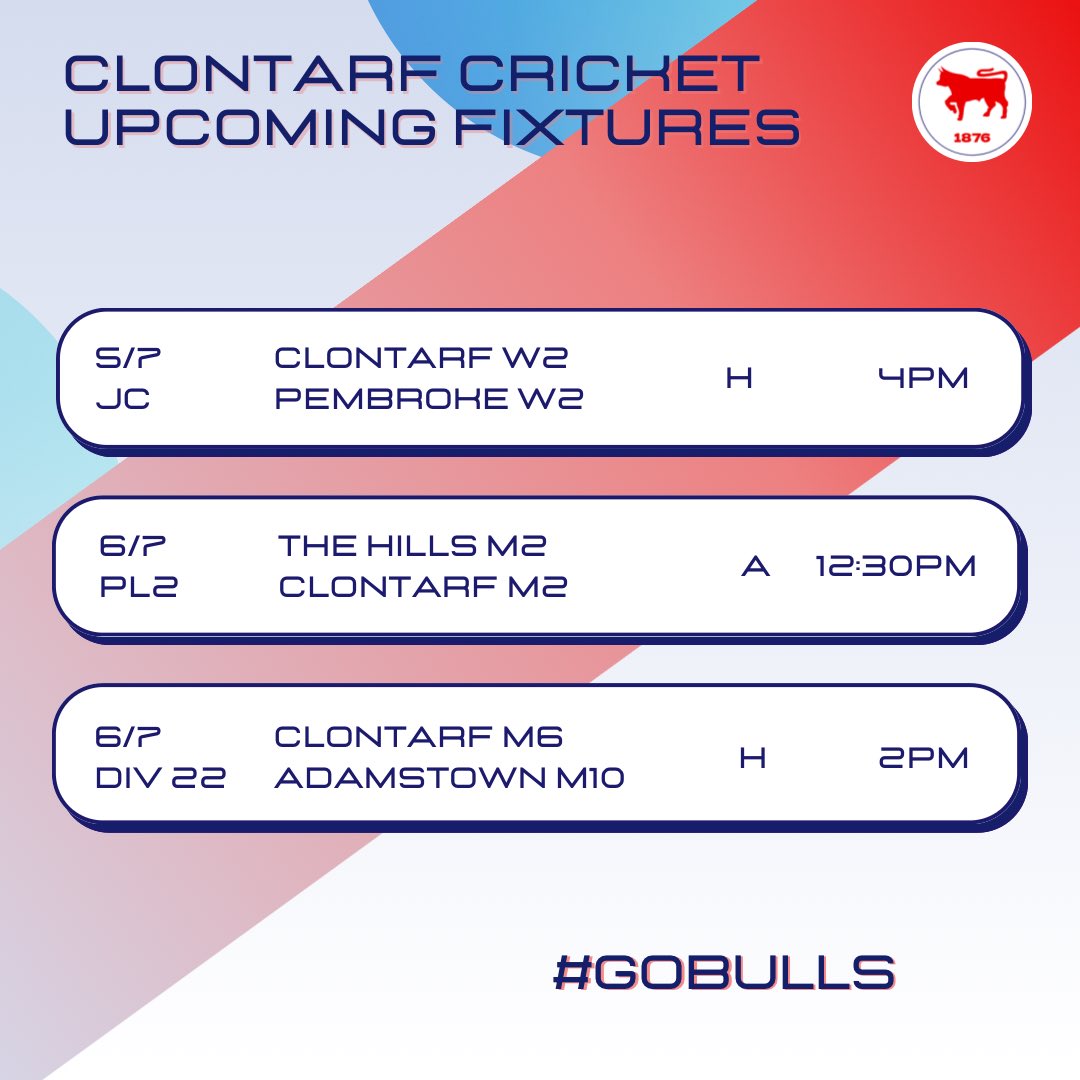 CLONTARF CRICKET
UPCOMING FIXTURES

1876

5/7
JC
CLONTARF W2
PEMBROKE W2
H
4PM

6/7
PL2
THE HILLS M2
CLONTARF M2
A
12:30PM

6/7
DIV 22
CLONTARF M6
ADAMSTOWN M10
H
2PM

#GOBULLS